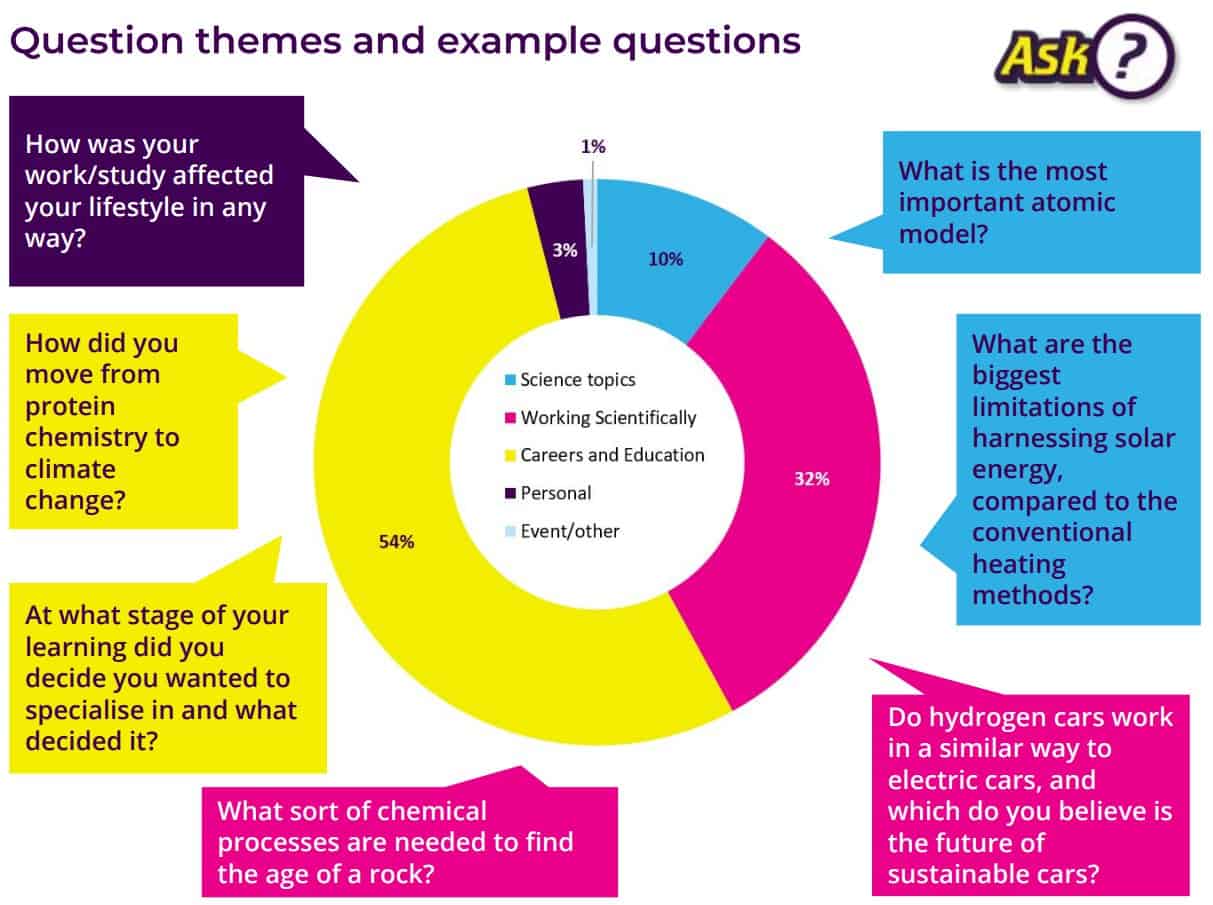 Question themes and example questions

Ask ?

How was your work/study affected your lifestyle in any way?

How did you move from protein chemistry to climate change?

At what stage of your learning did you decide you wanted to specialise in and what decided it?

What sort of chemical processes are needed to find the age of a rock?

1%

3%

10%

32%

54%

Science topics

Working Scientifically

Careers and Education

Personal

Event/other

What is the most important atomic model?

What are the biggest limitations of harnessing solar energy, compared to the conventional heating methods?

Do hydrogen cars work in a similar way to electric cars, and which do you believe is the future of sustainable cars?